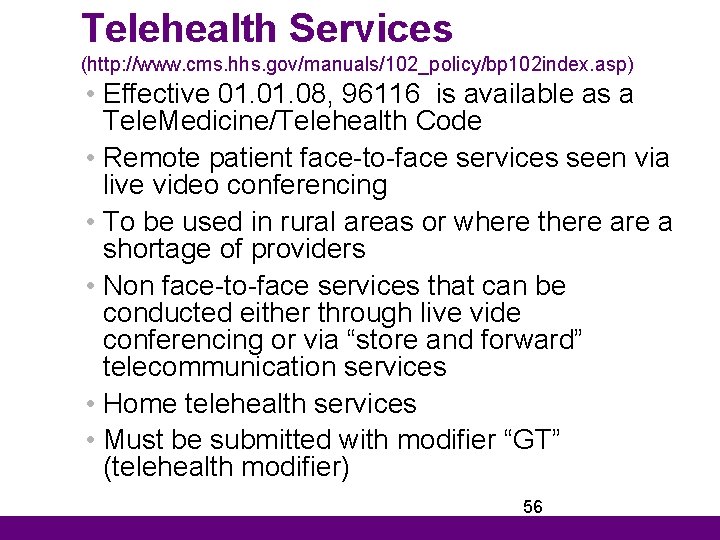 Telehealth Services
(http://www.cms.hhs.gov/manuals/102_policy/bp102index.asp)

• Effective 01.01.08, 96116 is available as a TeleMedicine/Telehealth Code
• Remote patient face-to-face services seen via live video conferencing
• To be used in rural areas or where there are a shortage of providers
• Non face-to-face services that can be conducted either through live vide conferencing or via “store and forward” telecommunication services
• Home telehealth services
• Must be submitted with modifier “GT” (telehealth modifier)

56